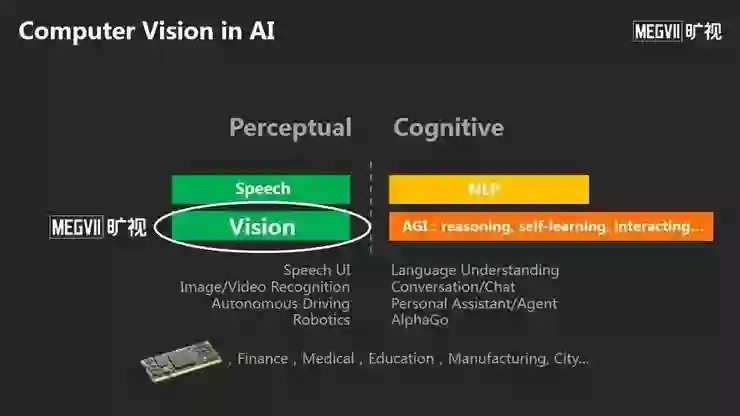 Computer Vision in AI

MEGVII 旷视

Perceptual

Cognitive

Speech

NLP

MEGVII 旷视

Vision

AGI : reasoning, self-learning, interacting...

Speech UI
Image/Video Recognition
Autonomous Driving
Robotics

Language Understanding
Conversation/Chat
Personal Assistant/Agent
AlphaGo

, Finance , Medical , Education , Manufacturing, City...